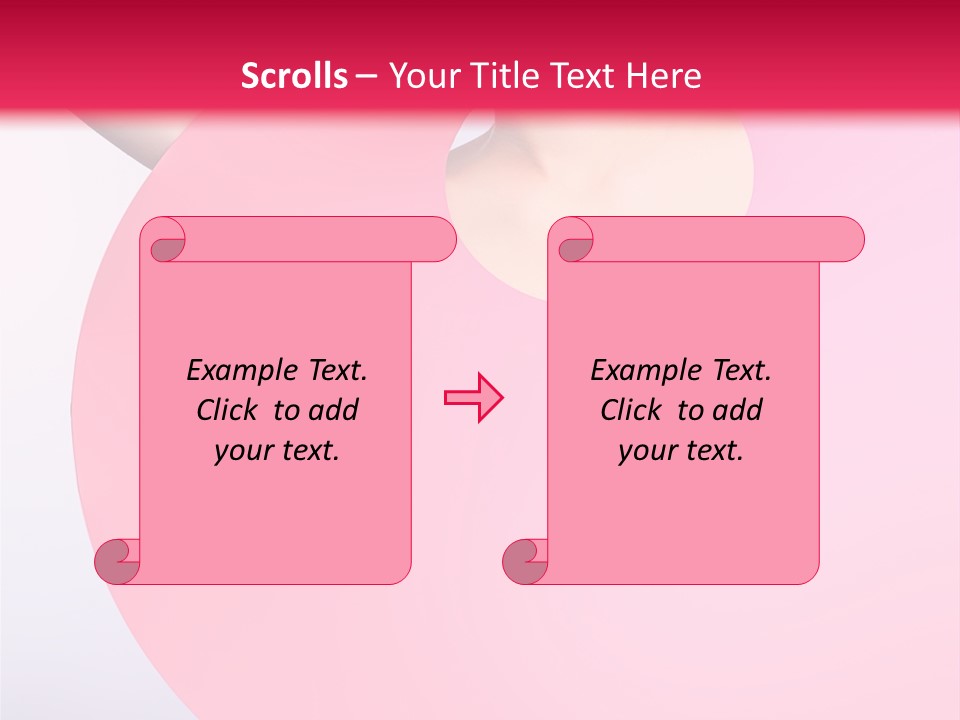 Scrolls – Your Title Text Here

Example Text. Click to add your text.

Example Text. Click to add your text.